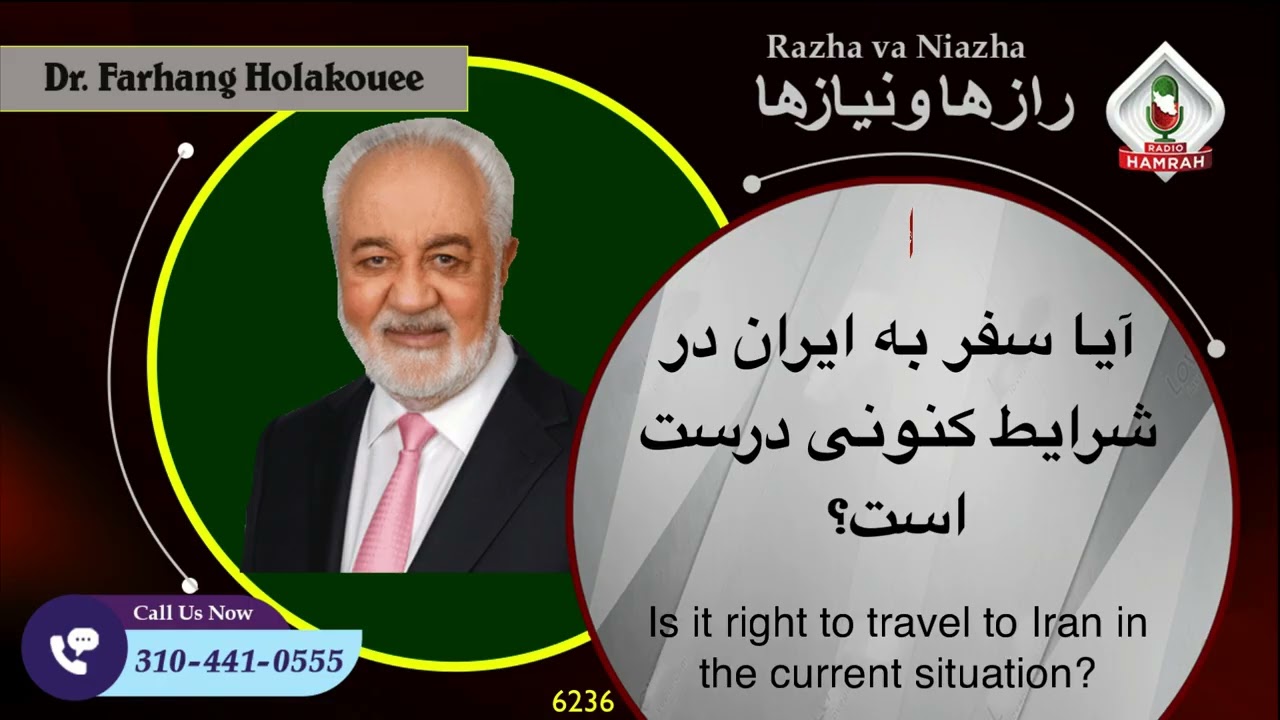 Dr. Farhang Holakouee

Razha va Niazha
رازها و نیازها

RADIO
HAMRAH

آیا سفر به ایران در شرایط کنونی درست است؟

Is it right to travel to Iran in the current situation?

Call Us Now
310-441-0555

6236